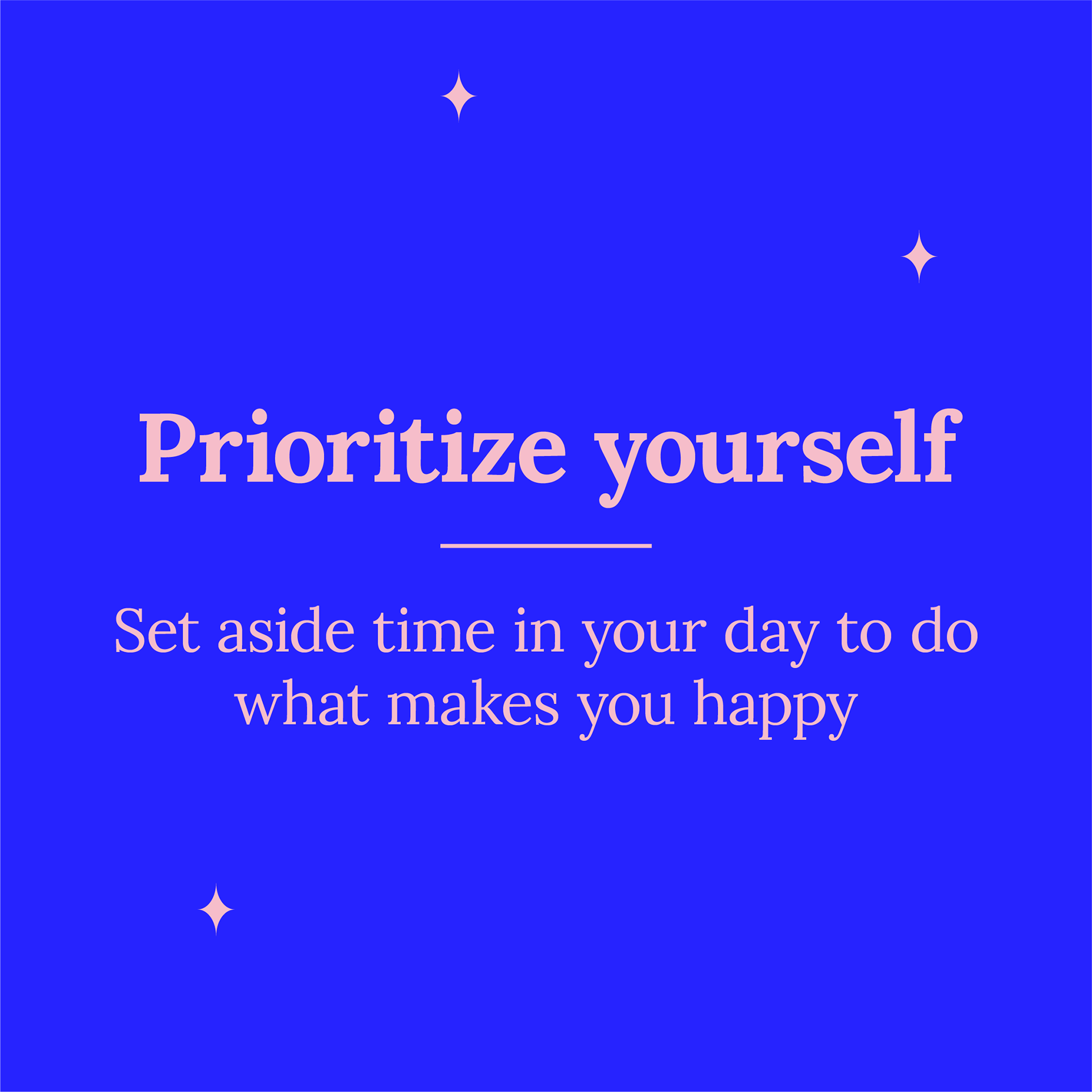 Prioritize yourself

Set aside time in your day to do what makes you happy